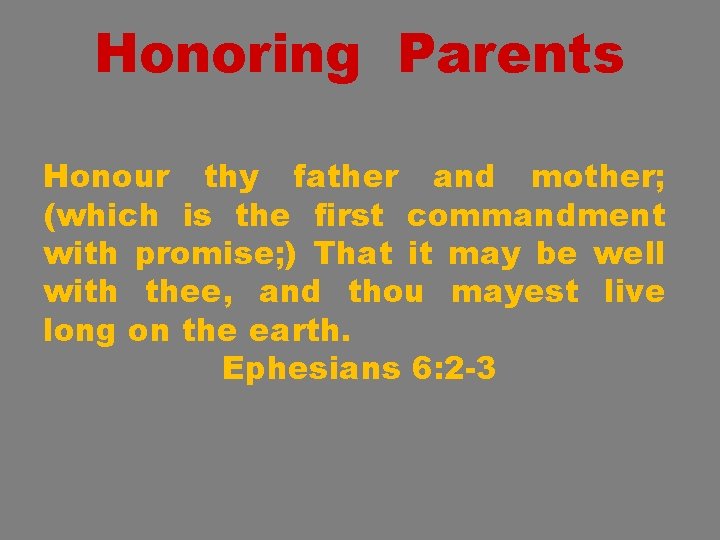 Honoring Parents

Honour thy father and mother; (which is the first commandment with promise;) That it may be well with thee, and thou mayest live long on the earth.

Ephesians 6:2-3